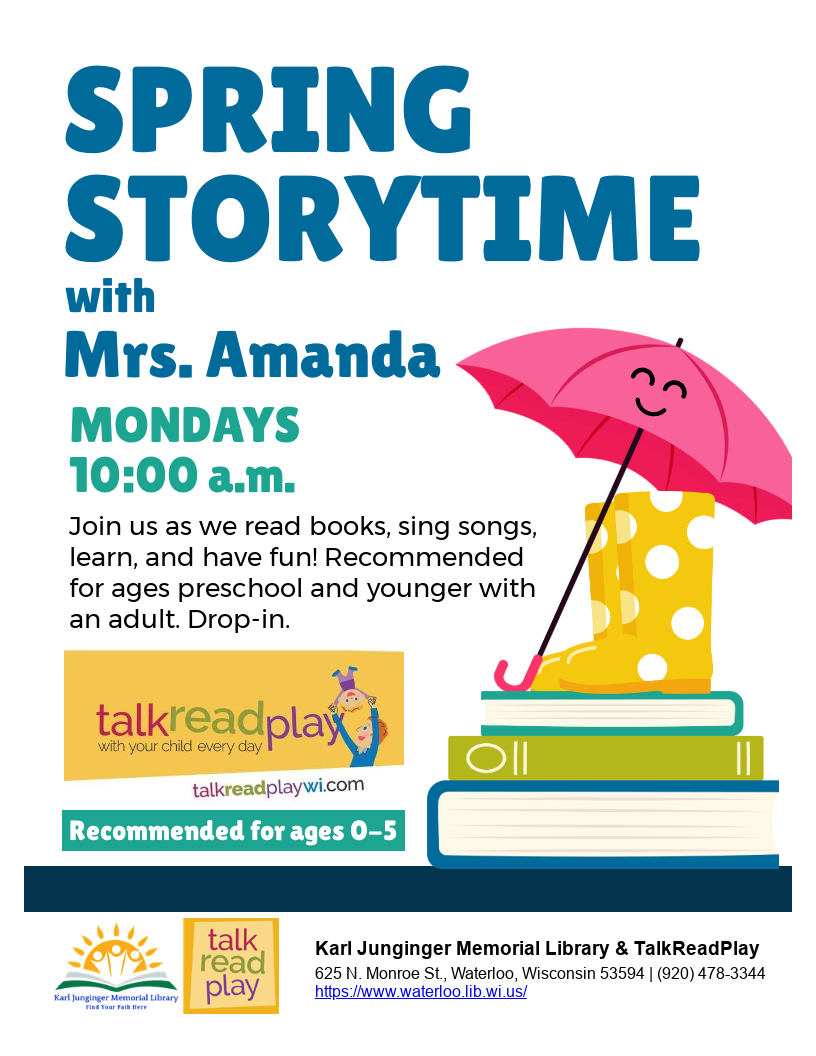 SPRING STORYTIME

with

Mrs. Amanda

MONDAYS
10:00 a.m.

Join us as we read books, sing songs, learn, and have fun! Recommended for ages preschool and younger with an adult. Drop-in.

talkreadplay
with your child every day

talkreadplaywi.com

Recommended for ages 0-5

Karl Junginger Memorial Library
Find Your Path Here

talk
read
play

Karl Junginger Memorial Library & TalkReadPlay
625 N. Monroe St., Waterloo, Wisconsin 53594 | (920) 478-3344
https://www.waterloo.lib.wi.us/